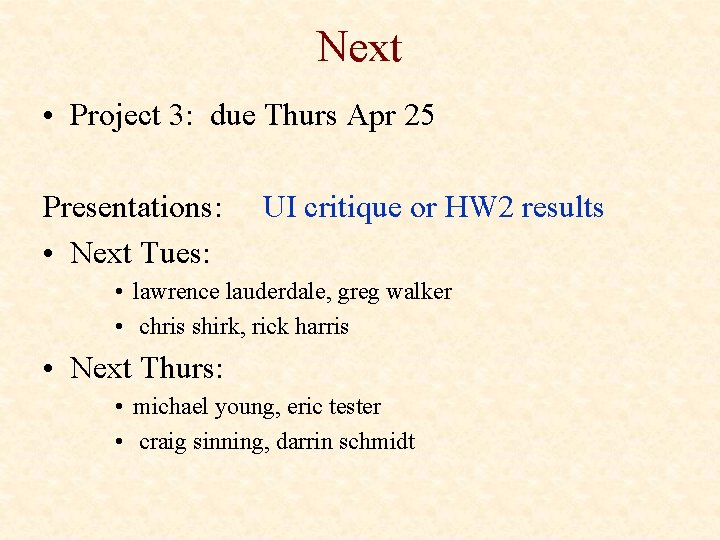 Next

• Project 3: due Thurs Apr 25

Presentations: UI critique or HW2 results

• Next Tues:
  • lawrence lauderdale, greg walker
  • chris shirk, rick harris

• Next Thurs:
  • michael young, eric tester
  • craig sinning, darrin schmidt